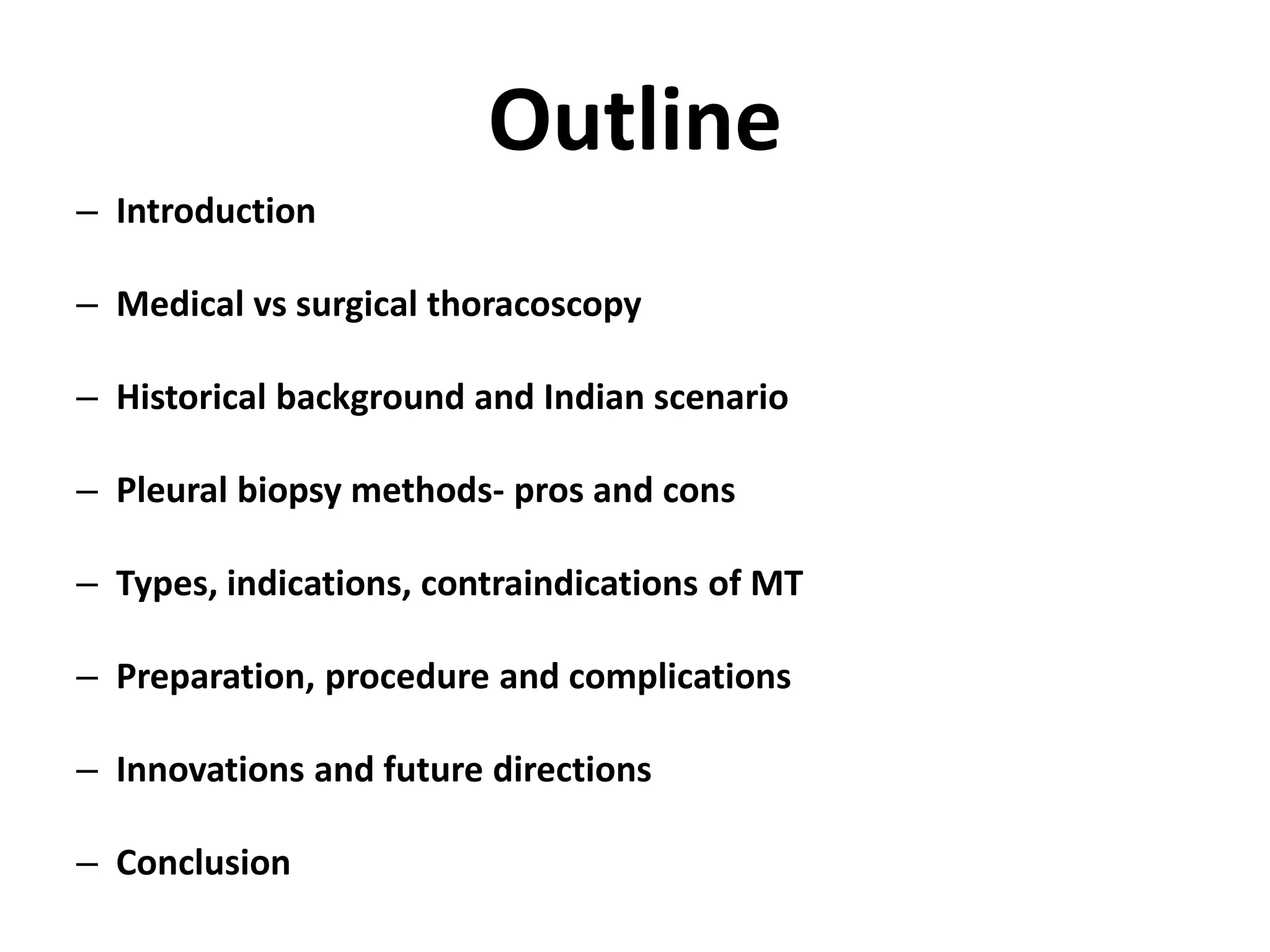 Outline

– Introduction

– Medical vs surgical thoracoscopy

– Historical background and Indian scenario

– Pleural biopsy methods- pros and cons

– Types, indications, contraindications of MT

– Preparation, procedure and complications

– Innovations and future directions

– Conclusion